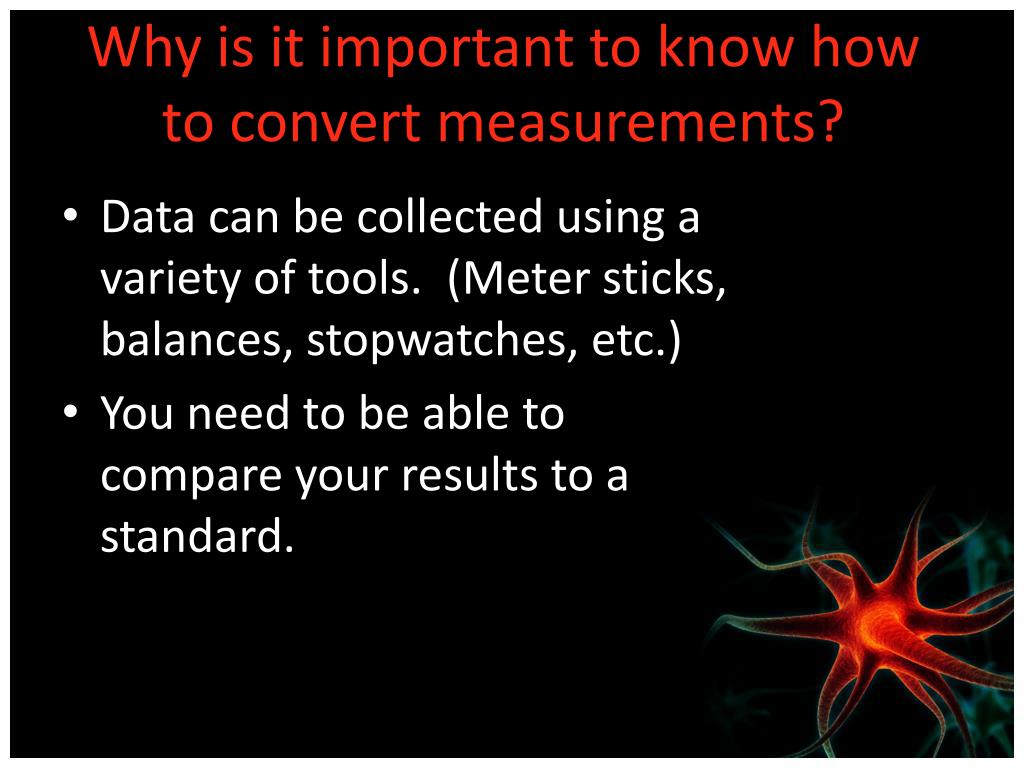 Why is it important to know how to convert measurements?

• Data can be collected using a variety of tools. (Meter sticks, balances, stopwatches, etc.)

• You need to be able to compare your results to a standard.